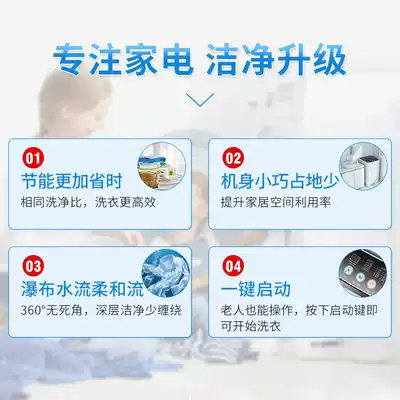 专注家电 洁净升级

01
节能更加省时
相同洗净比，洗衣更高效

02
机身小巧占地少
提升家居空间利用率

03
瀑布水流柔和流
360°无死角，深层洁净少缠绕

04
一键启动
老人也能操作，按下启动键即可开始洗衣